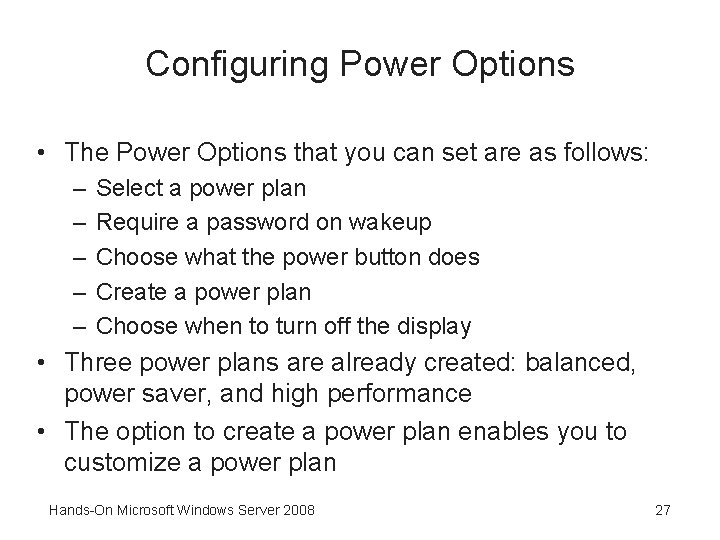 Configuring Power Options

• The Power Options that you can set are as follows:
– Select a power plan
– Require a password on wakeup
– Choose what the power button does
– Create a power plan
– Choose when to turn off the display
• Three power plans are already created: balanced, power saver, and high performance
• The option to create a power plan enables you to customize a power plan

Hands-On Microsoft Windows Server 2008

27